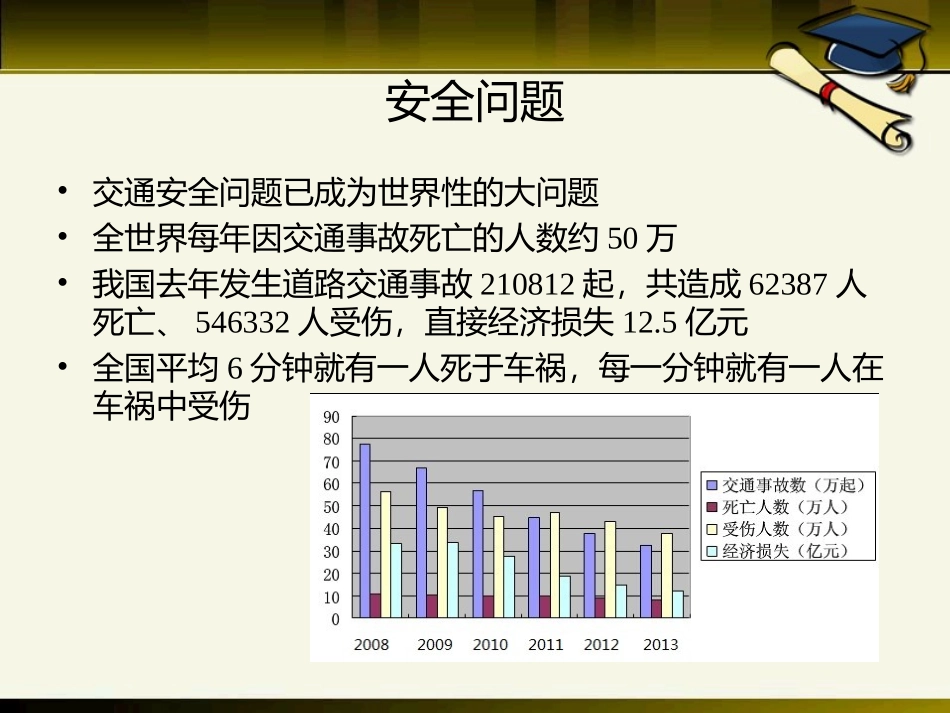 安全问题

• 交通安全问题已成为世界性的大问题
• 全世界每年因交通事故死亡的人数约 50 万
• 我国去年发生道路交通事故 210812 起，共造成 62387 人死亡、 546332 人受伤，直接经济损失 12.5 亿元
• 全国平均 6 分钟就有一人死于车祸，每一分钟就有一人在车祸中受伤

90
80
70
60
50
40
30
20
10
0
2008 2009 2010 2011 2012 2013

交通事故数（万起）
死亡人数（万人）
受伤人数（万人）
经济损失（亿元）